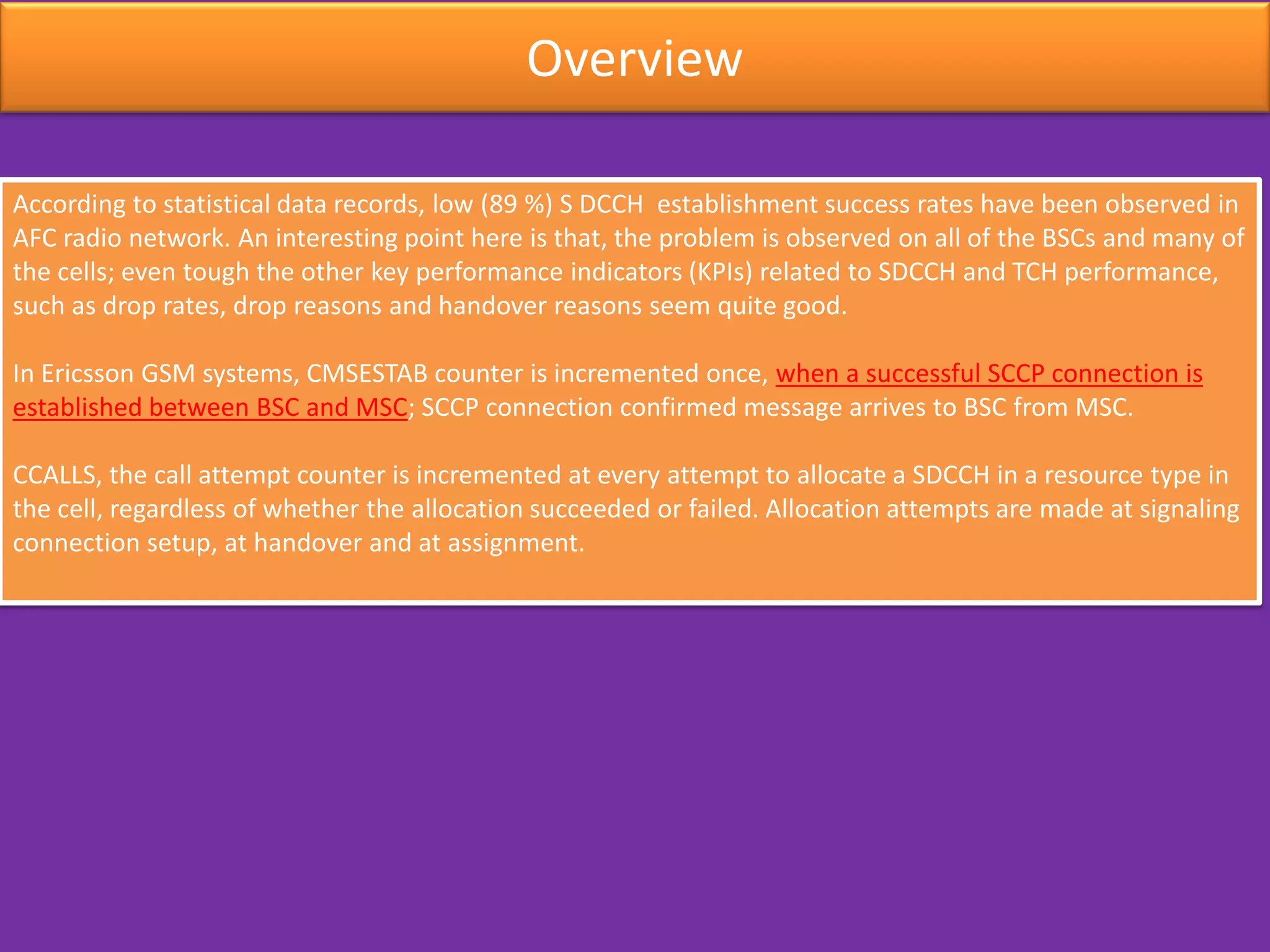 Overview

According to statistical data records, low (89 %) S DCCH  establishment success rates have been observed in AFC radio network. An interesting point here is that, the problem is observed on all of the BSCs and many of the cells; even tough the other key performance indicators (KPIs) related to SDCCH and TCH performance, such as drop rates, drop reasons and handover reasons seem quite good.

In Ericsson GSM systems, CMSESTAB counter is incremented once, when a successful SCCP connection is established between BSC and MSC; SCCP connection confirmed message arrives to BSC from MSC.

CCALLS, the call attempt counter is incremented at every attempt to allocate a SDCCH in a resource type in the cell, regardless of whether the allocation succeeded or failed. Allocation attempts are made at signaling connection setup, at handover and at assignment.